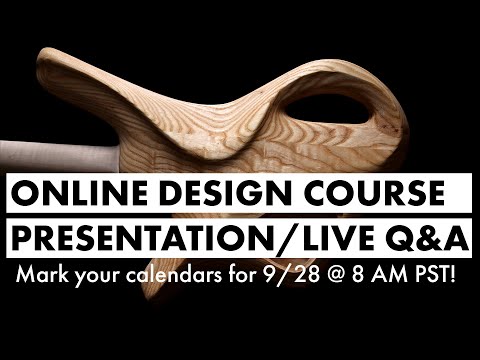 ONLINE DESIGN COURSE
PRESENTATION/LIVE Q&A
Mark your calendars for 9/28 @ 8 AM PST!